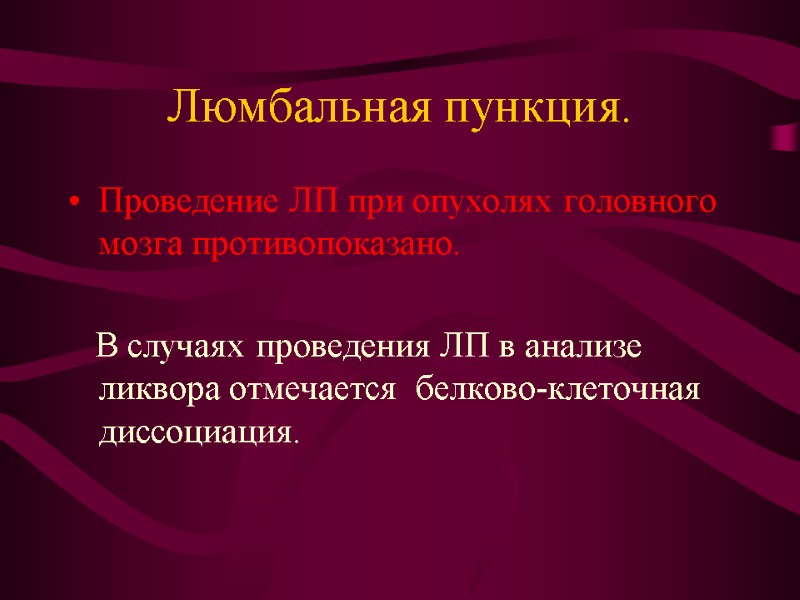 Люмбальная пункция.

• Проведение ЛП при опухолях головного мозга противопоказано.

В случаях проведения ЛП в анализе ликвора отмечается белково-клеточная диссоциация.